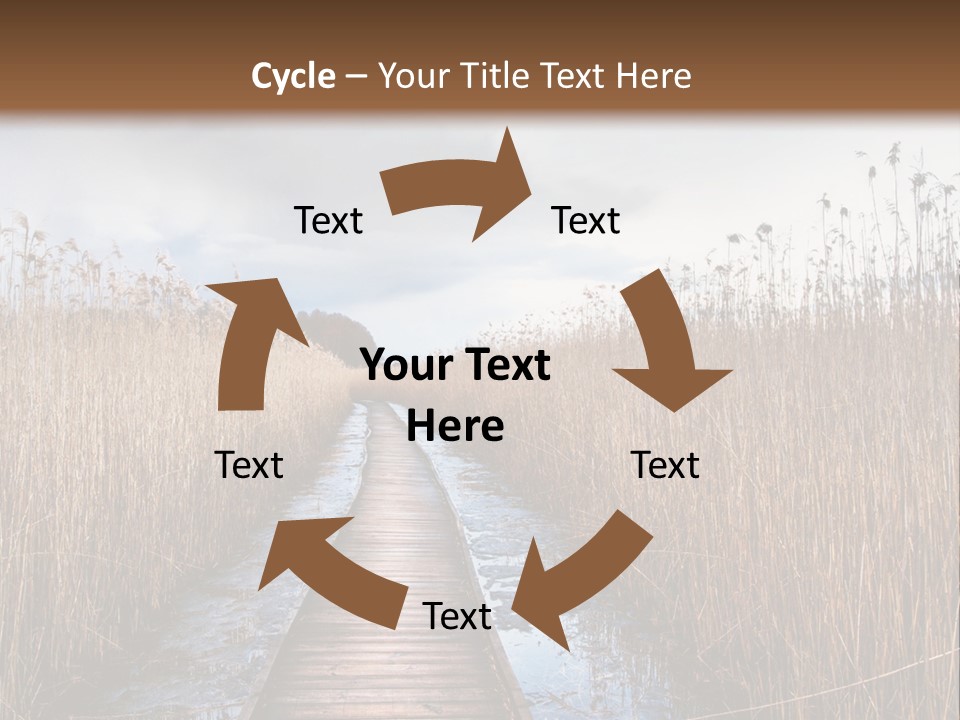 Cycle – Your Title Text Here

Text

Text

Your Text Here

Text

Text

Text